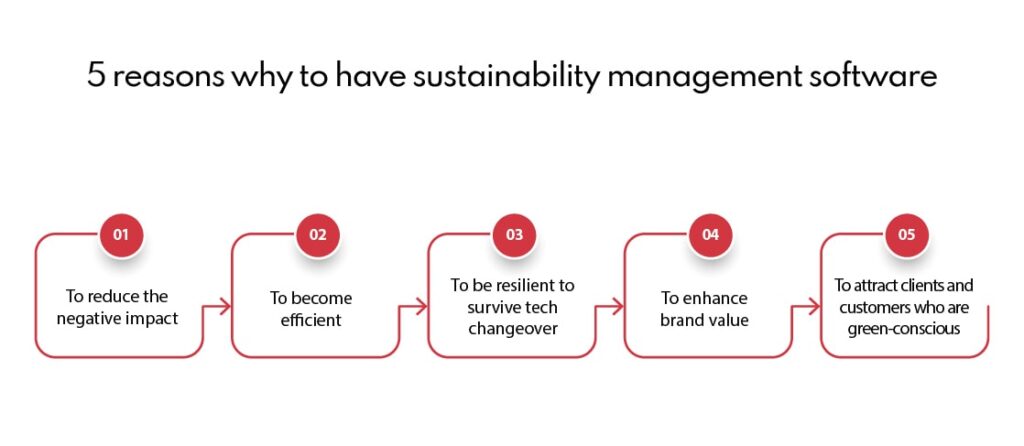 5 reasons why to have sustainability management software

01
To reduce the negative impact

02
To become efficient

03
To be resilient to survive tech changeover

04
To enhance brand value

05
To attract clients and customers who are green-conscious